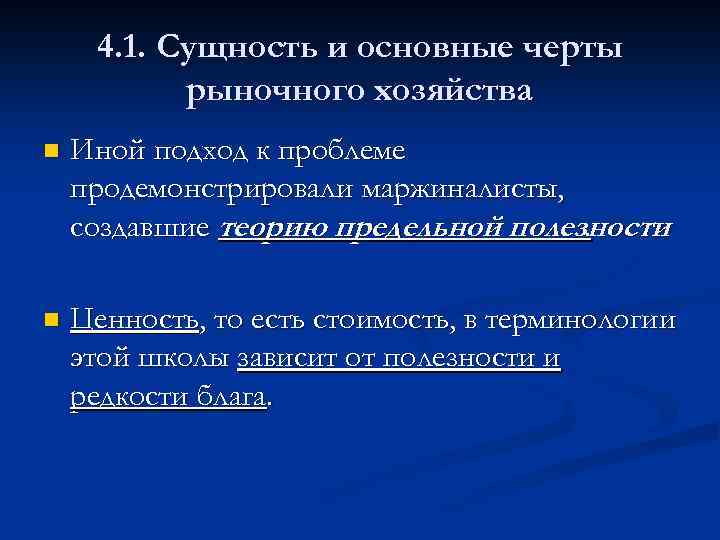 4.1. Сущность и основные черты рыночного хозяйства

Иной подход к проблеме продемонстрировали маржиналисты, создавшие теорию предельной полезности

Ценность, то есть стоимость, в терминологии этой школы зависит от полезности и редкости блага.